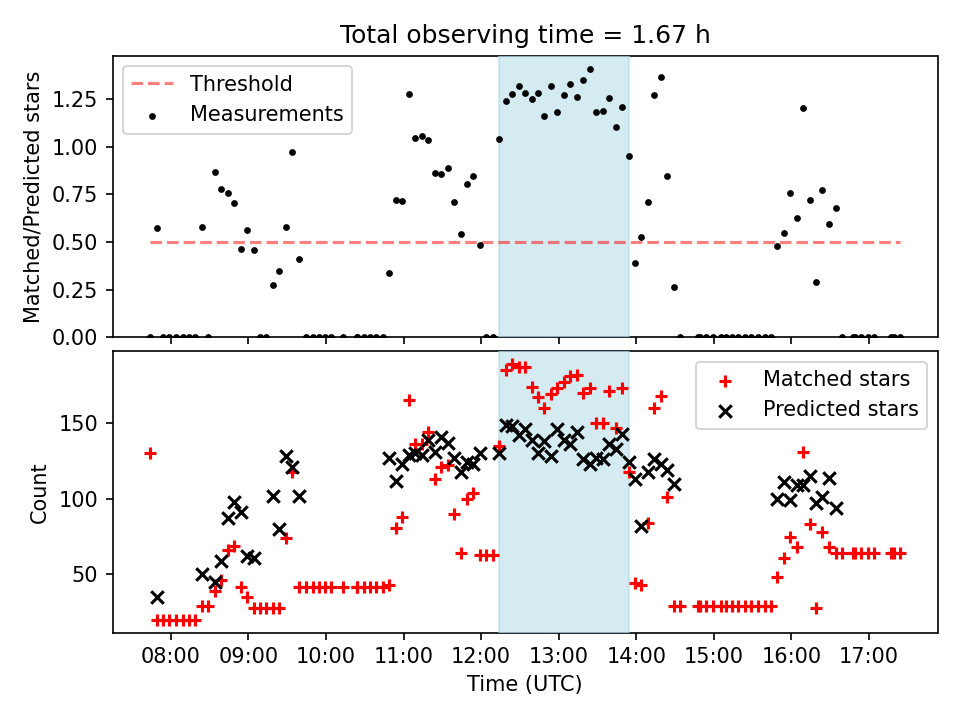 Total observing time = 1.67 h

Threshold
Measurements

Matched/Predicted stars

1.25
1.00
0.75
0.50
0.25
0.00

Matched stars
Predicted stars

Count

150
100
50

08:00 09:00 10:00 11:00 12:00 13:00 14:00 15:00 16:00 17:00

Time (UTC)